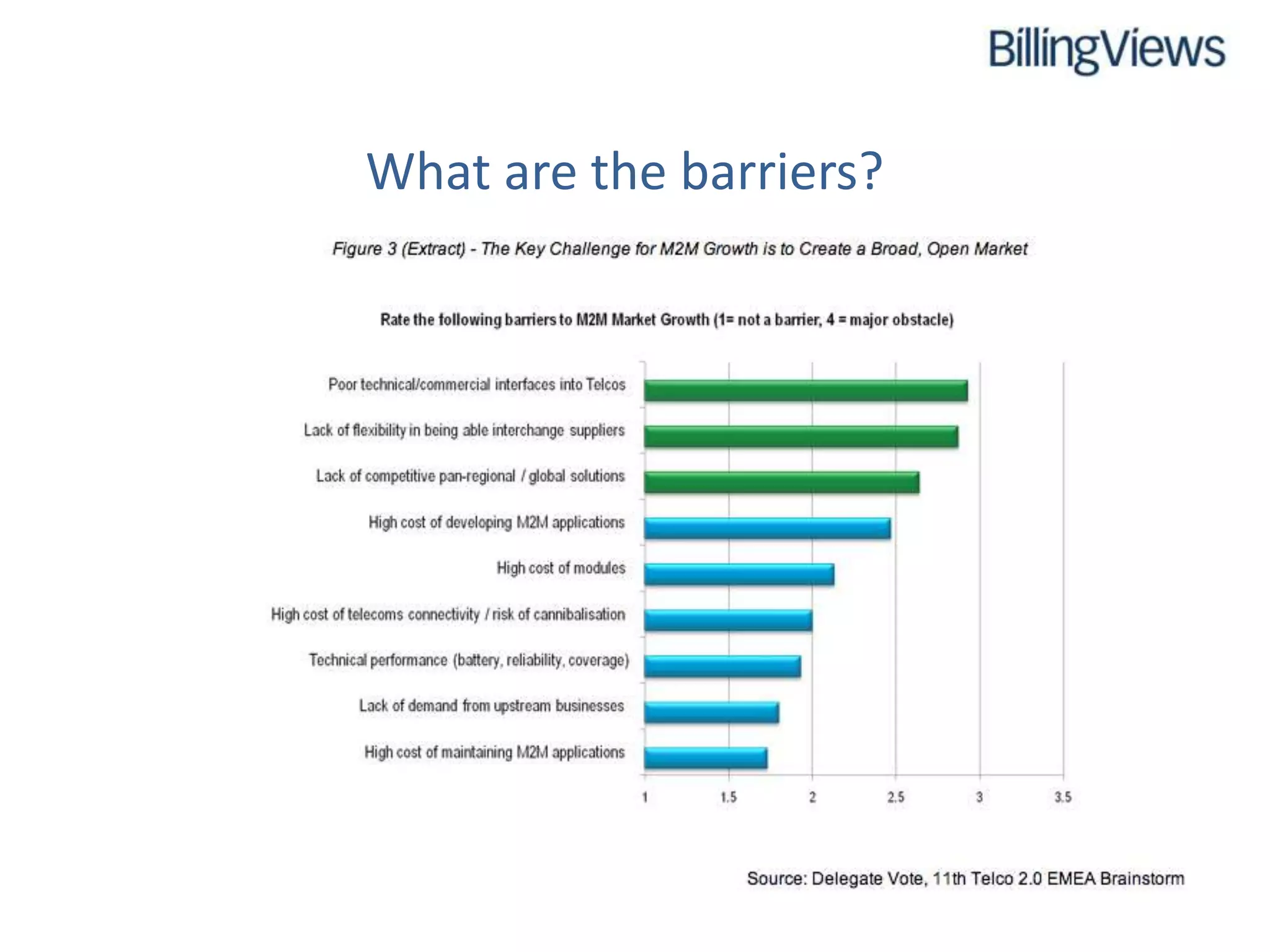 BillingViews

What are the barriers?

Figure 3 (Extract) - The Key Challenge for M2M Growth is to Create a Broad, Open Market

Rate the following barriers to M2M Market Growth (1= not a barrier, 4 = major obstacle)

Poor technical/commercial interfaces into Telcos
Lack of flexibility in being able interchange suppliers
Lack of competitive pan-regional / global solutions
High cost of developing M2M applications
High cost of modules
High cost of telecoms connectivity / risk of cannibalisation
Technical performance (battery, reliability, coverage)
Lack of demand from upstream businesses
High cost of maintaining M2M applications

1 1.5 2 2.5 3 3.5

Source: Delegate Vote, 11th Telco 2.0 EMEA Brainstorm